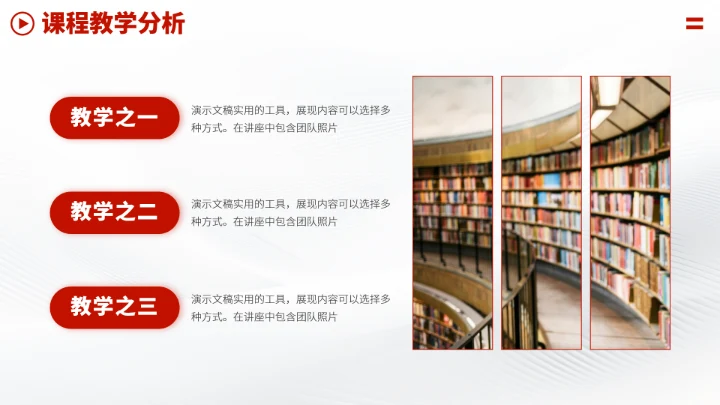 课程教学分析

教学之一

演示文稿实用的工具，展现内容可以选择多种方式。在讲座中包含团队照片

教学之二

演示文稿实用的工具，展现内容可以选择多种方式。在讲座中包含团队照片

教学之三

演示文稿实用的工具，展现内容可以选择多种方式。在讲座中包含团队照片